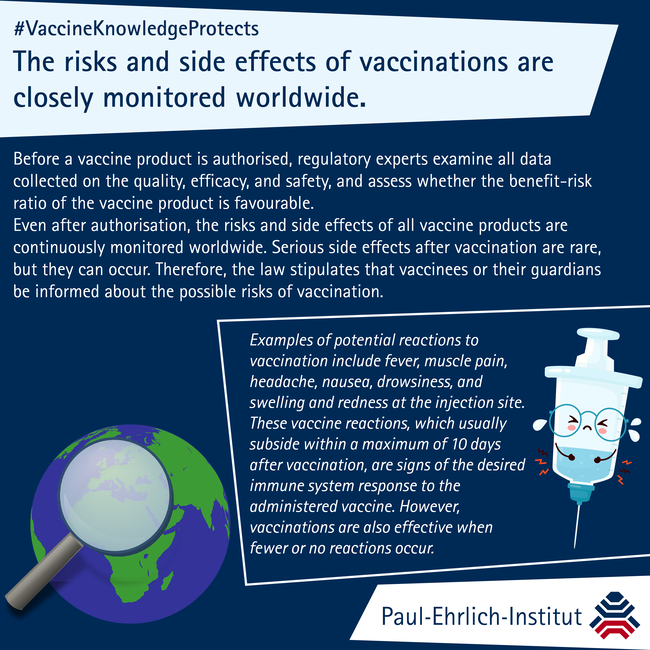 #VaccineKnowledgeProtects

The risks and side effects of vaccinations are closely monitored worldwide.

Before a vaccine product is authorised, regulatory experts examine all data collected on the quality, efficacy, and safety, and assess whether the benefit-risk ratio of the vaccine product is favourable.
Even after authorisation, the risks and side effects of all vaccine products are continuously monitored worldwide. Serious side effects after vaccination are rare, but they can occur. Therefore, the law stipulates that vaccinees or their guardians be informed about the possible risks of vaccination.

Examples of potential reactions to vaccination include fever, muscle pain, headache, nausea, drowsiness, and swelling and redness at the injection site. These vaccine reactions, which usually subside within a maximum of 10 days after vaccination, are signs of the desired immune system response to the administered vaccine. However, vaccinations are also effective when fewer or no reactions occur.

Paul-Ehrlich-Institut